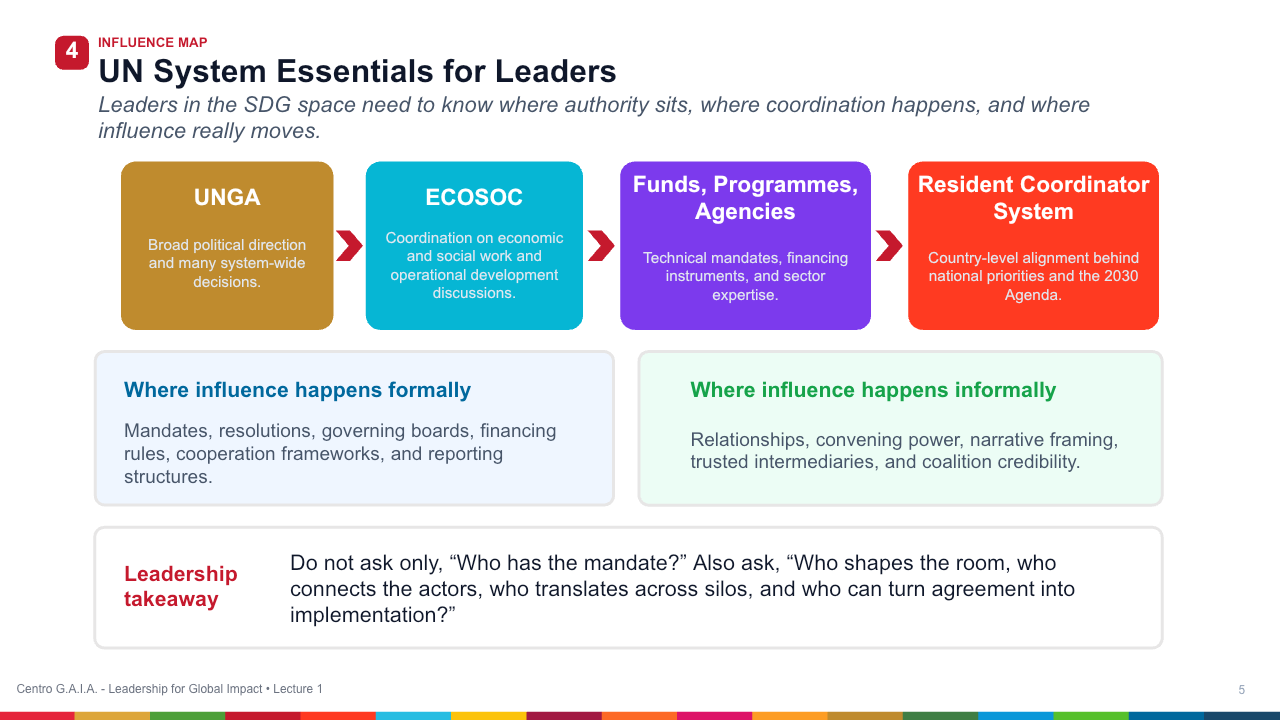 4 INFLUENCE MAP

UN System Essentials for Leaders

Leaders in the SDG space need to know where authority sits, where coordination happens, and where influence really moves.

UNGA

Broad political direction and many system-wide decisions.

ECOSOC

Coordination on economic and social work and operational development discussions.

Funds, Programmes, Agencies

Technical mandates, financing instruments, and sector expertise.

Resident Coordinator System

Country-level alignment behind national priorities and the 2030 Agenda.

Where influence happens formally

Mandates, resolutions, governing boards, financing rules, cooperation frameworks, and reporting structures.

Where influence happens informally

Relationships, convening power, narrative framing, trusted intermediaries, and coalition credibility.

Leadership takeaway

Do not ask only, “Who has the mandate?” Also ask, “Who shapes the room, who connects the actors, who translates across silos, and who can turn agreement into implementation?”

Centro G.A.I.A. - Leadership for Global Impact • Lecture 1

5